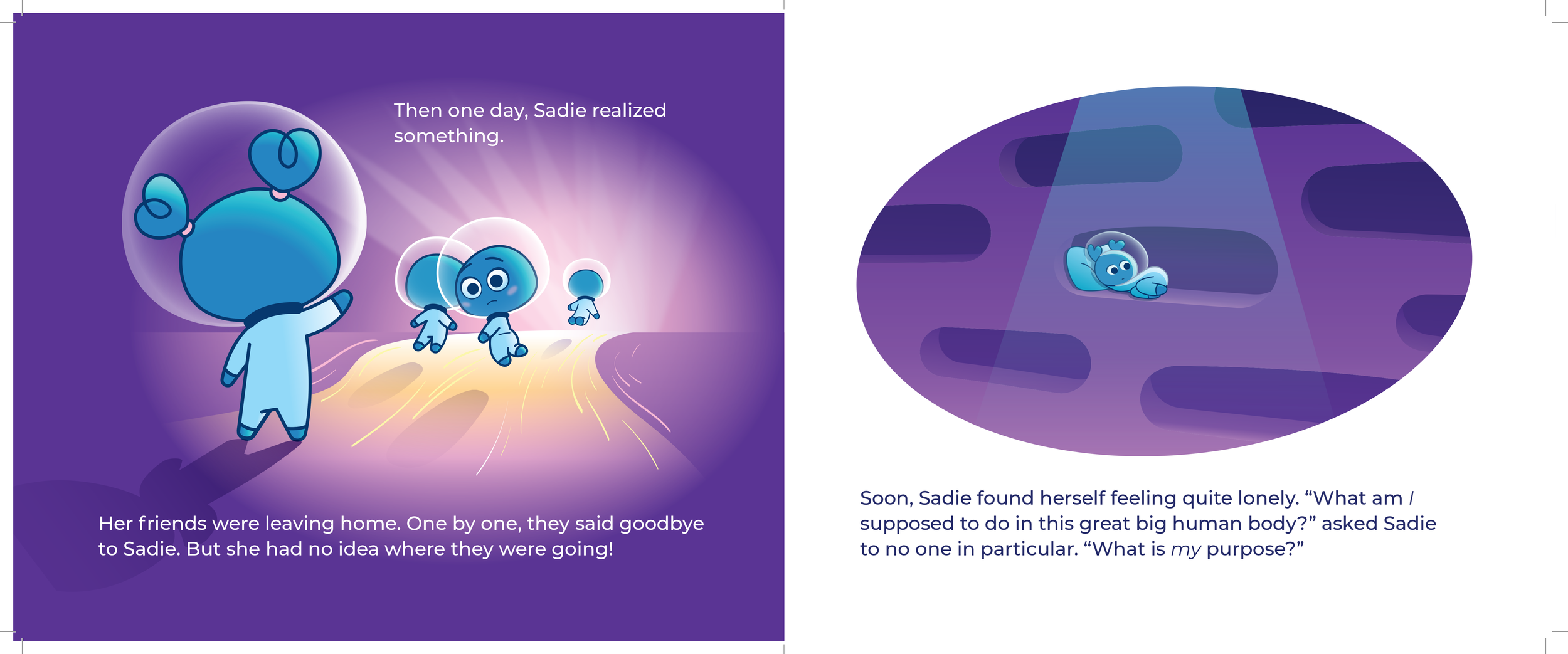 Then one day, Sadie realized something.

Her friends were leaving home. One by one, they said goodbye to Sadie. But she had no idea where they were going!

Soon, Sadie found herself feeling quite lonely. “What am I supposed to do in this great big human body?” asked Sadie to no one in particular. “What is my purpose?”